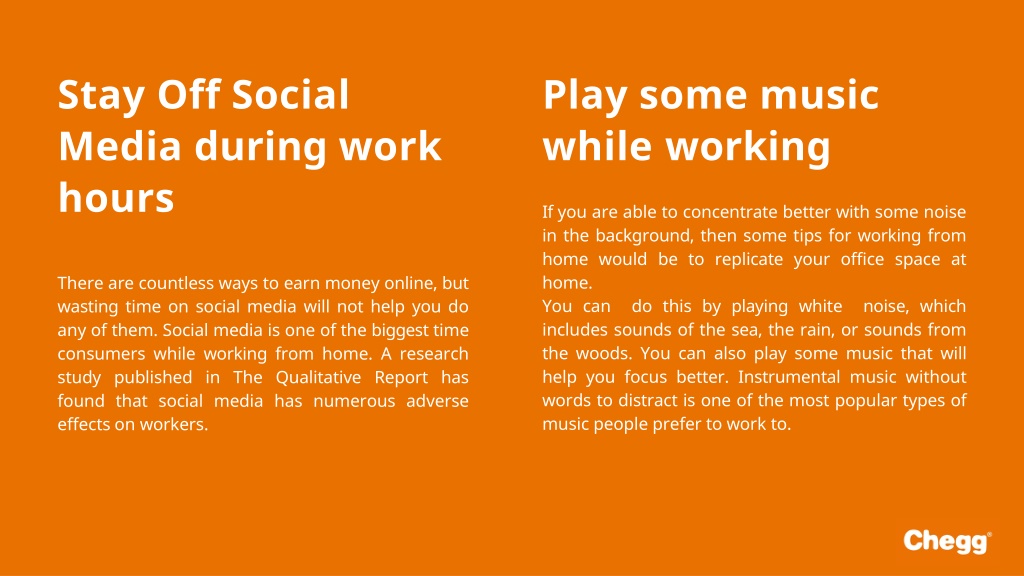 Stay Off Social Media during work hours

There are countless ways to earn money online, but wasting time on social media will not help you do any of them. Social media is one of the biggest time consumers while working from home. A research study published in The Qualitative Report has found that social media has numerous adverse effects on workers.

Play some music while working

If you are able to concentrate better with some noise in the background, then some tips for working from home would be to replicate your office space at home.
You can do this by playing white noise, which includes sounds of the sea, the rain, or sounds from the woods. You can also play some music that will help you focus better. Instrumental music without words to distract is one of the most popular types of music people prefer to work to.

Chegg®